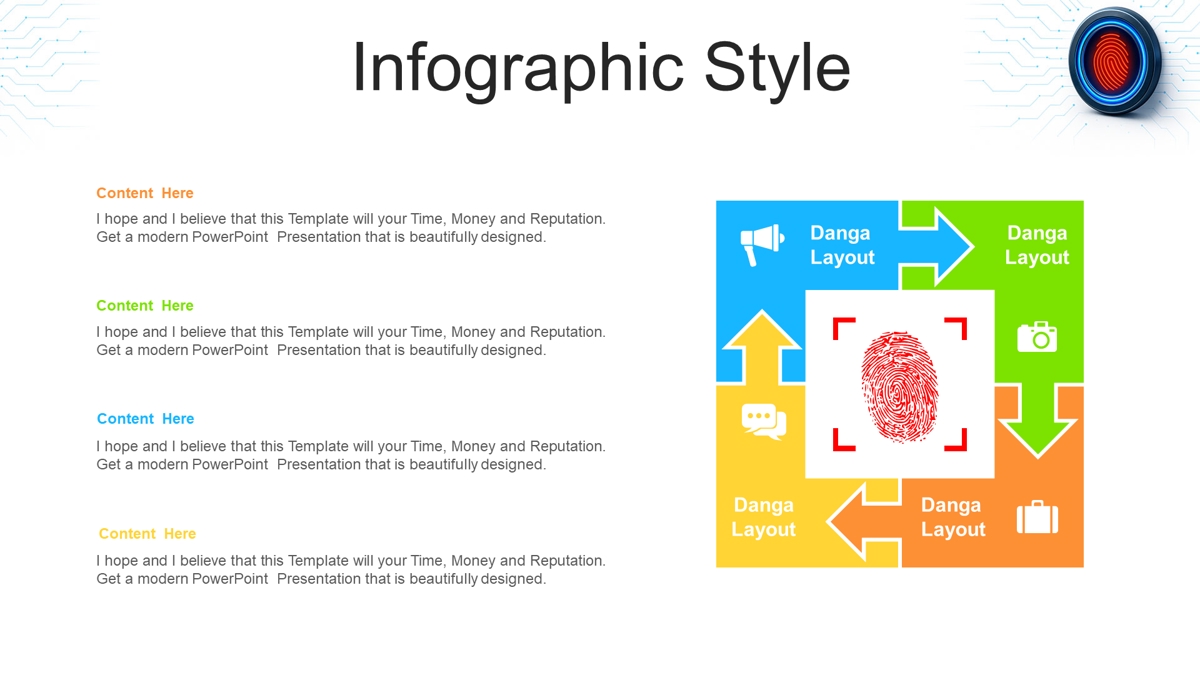 Infographic Style

Content Here

I hope and I believe that this Template will your Time, Money and Reputation. Get a modern PowerPoint Presentation that is beautifully designed.

Content Here

I hope and I believe that this Template will your Time, Money and Reputation. Get a modern PowerPoint Presentation that is beautifully designed.

Content Here

I hope and I believe that this Template will your Time, Money and Reputation. Get a modern PowerPoint Presentation that is beautifully designed.

Content Here

I hope and I believe that this Template will your Time, Money and Reputation. Get a modern PowerPoint Presentation that is beautifully designed.

Danga Layout

Danga Layout

Danga Layout

Danga Layout